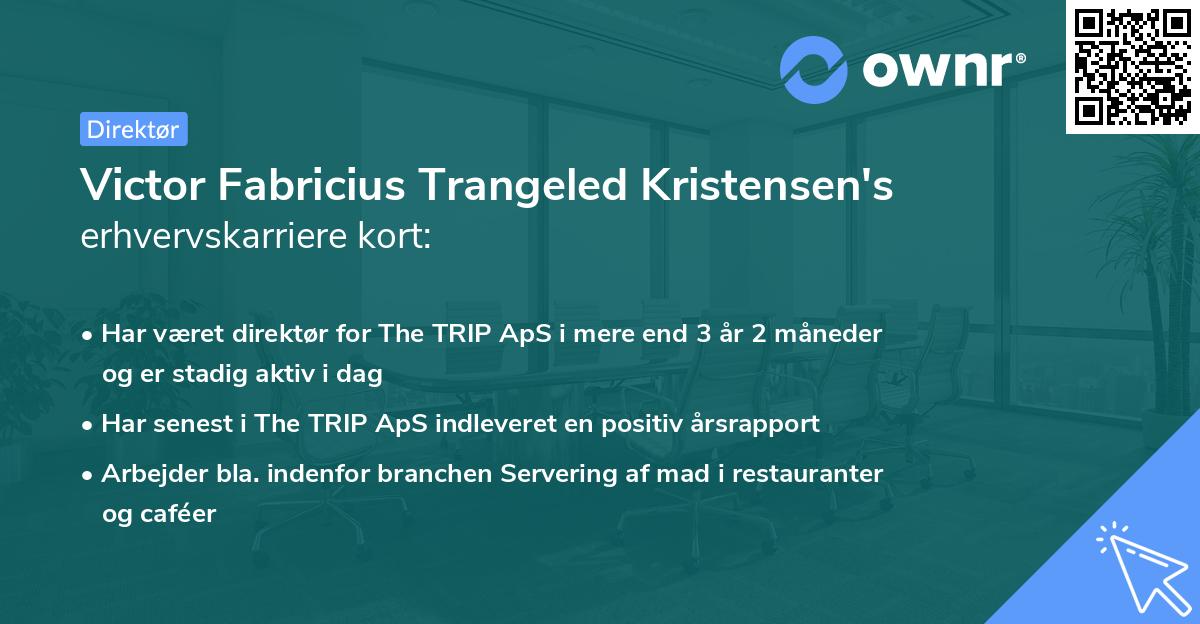 ownr®

Direktør

Victor Fabricius Trangeled Kristensen's erhvervskarriere kort:

• Har været direktør for The TRIP ApS i mere end 3 år 2 måneder og er stadig aktiv i dag

• Har senest i The TRIP ApS indleveret en positiv årsrapport

• Arbejder bla. indenfor branchen Servering af mad i restauranter og caféer